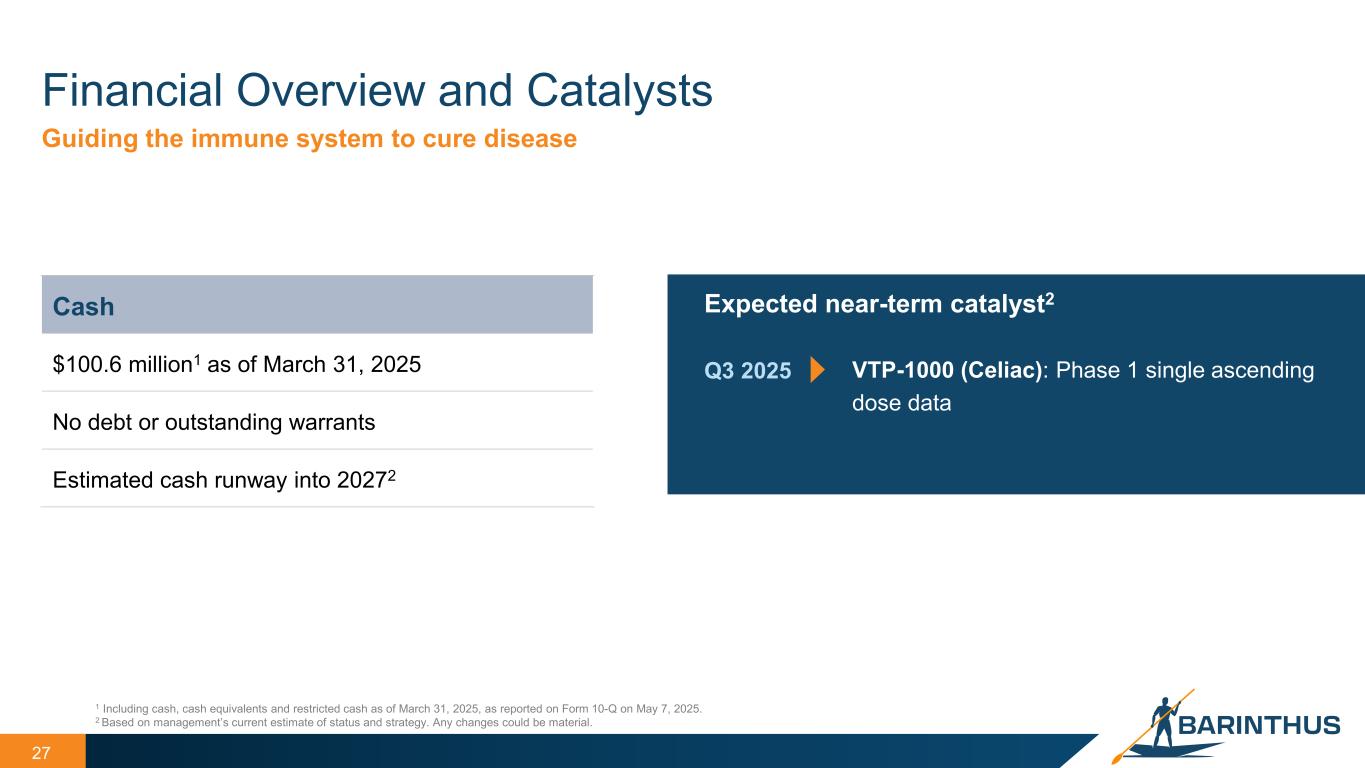 Financial Overview and Catalysts

Guiding the immune system to cure disease

| Cash |
|---|
| \$100.6 million$^1$ as of March 31, 2025 |
| No debt or outstanding warrants |
| Estimated cash runway into 2027$^2$ |

Expected near-term catalyst$^2$

Q3 2025 VTP-1000 (Celiac): Phase 1 single ascending dose data

$^1$ Including cash, cash equivalents and restricted cash as of March 31, 2025, as reported on Form 10-Q on May 7, 2025.
$^2$ Based on management's current estimate of status and strategy. Any changes could be material.

27

BARINTHUS